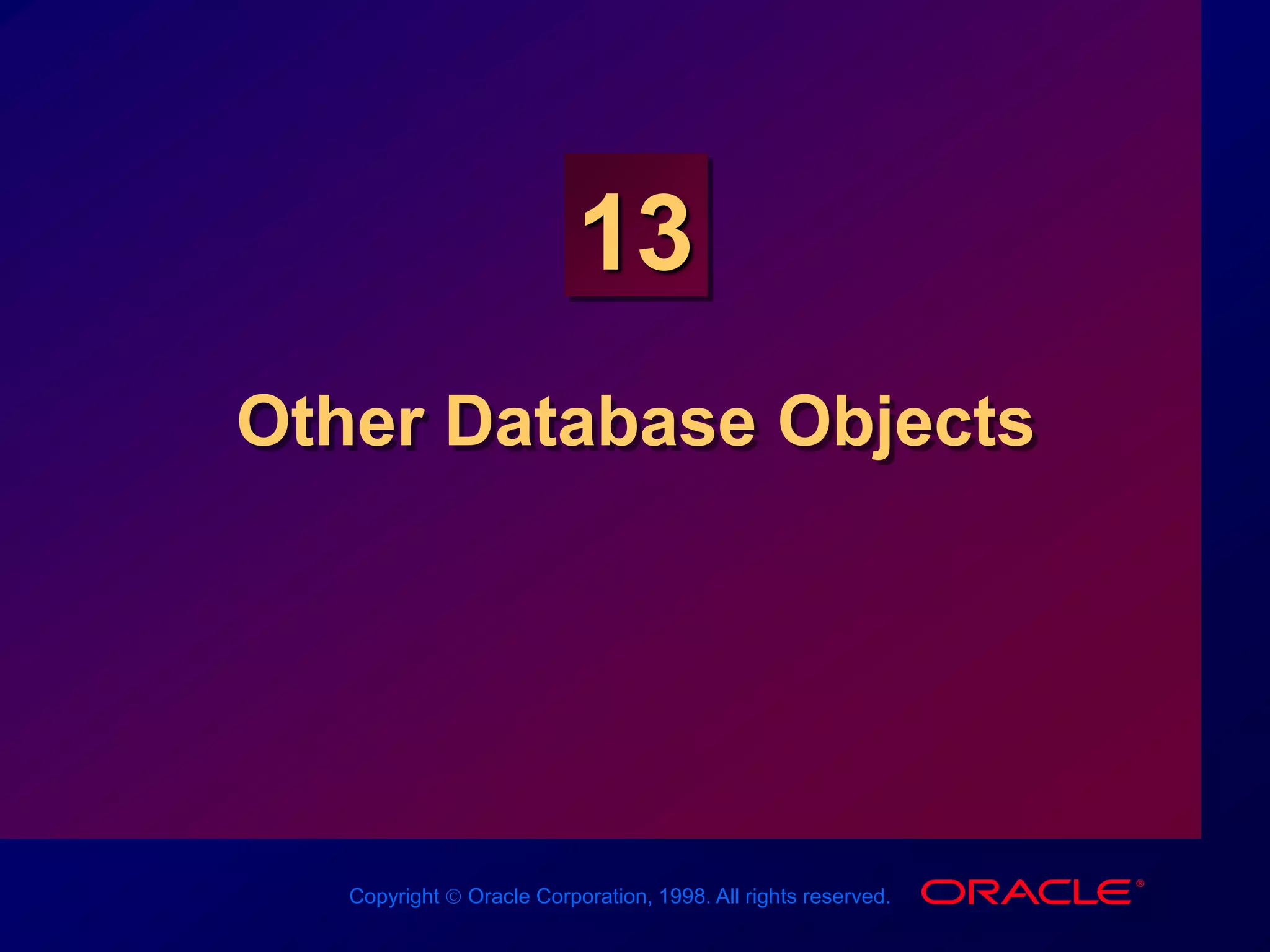 13

Other Database Objects

Copyright © Oracle Corporation, 1998. All rights reserved.

ORACLE®